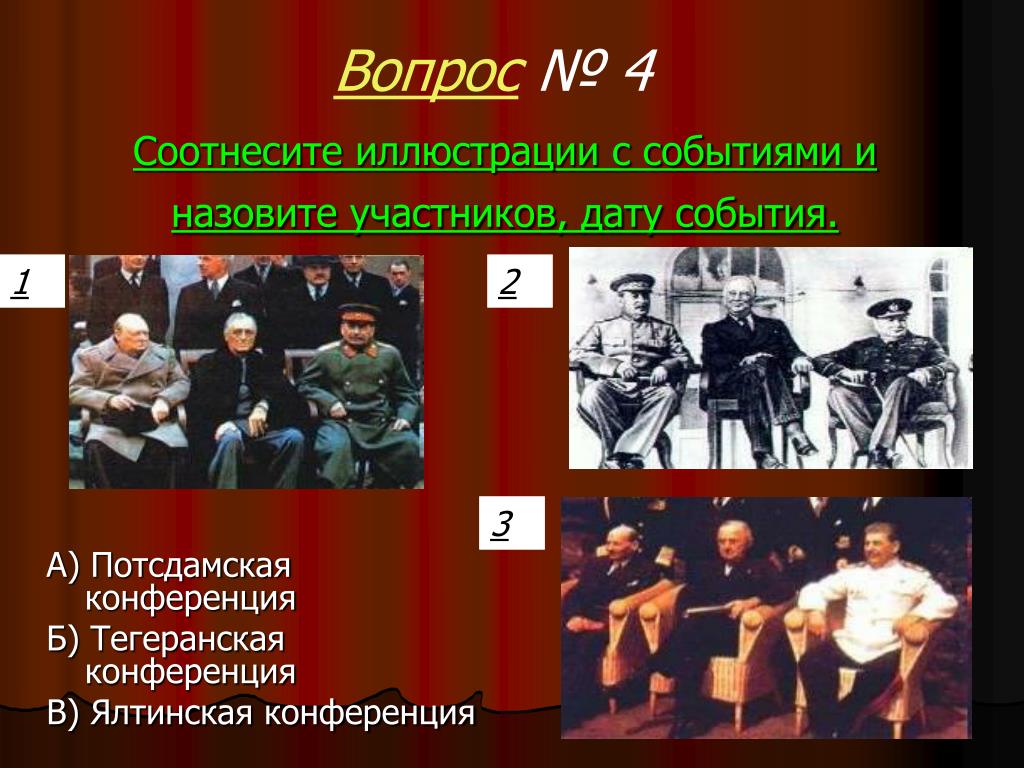 Вопрос № 4

Соотнесите иллюстрации с событиями и назовите участников, дату события.

1

2

3

А) Потсдамская конференция
Б) Тегеранская конференция
В) Ялтинская конференция